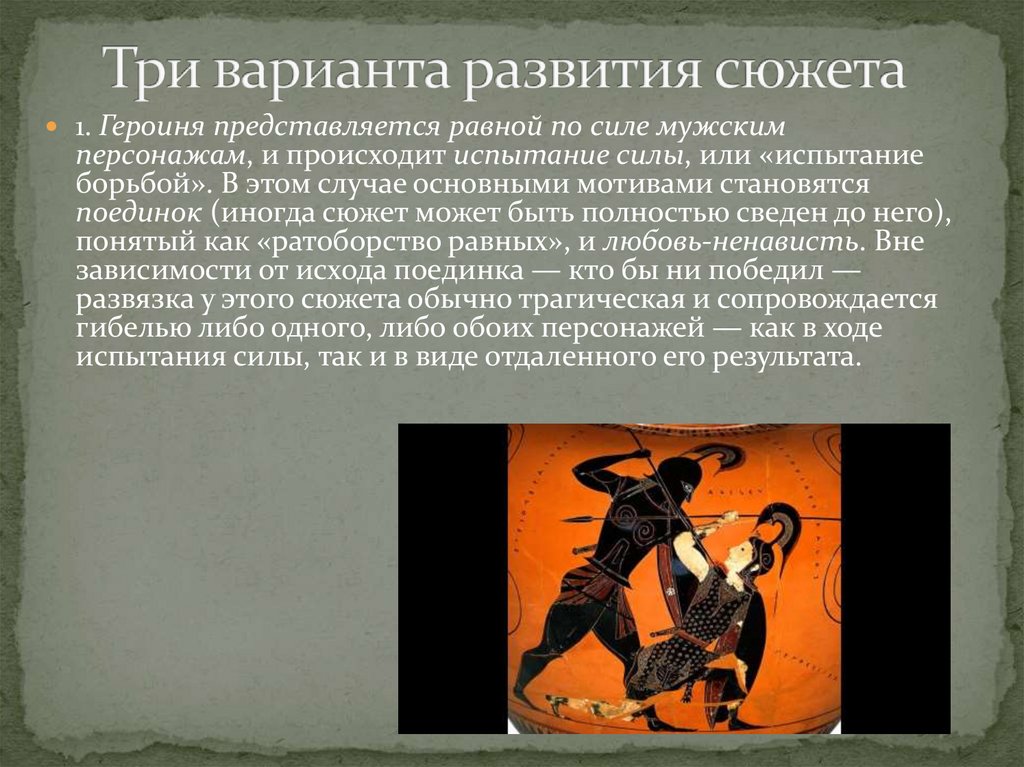 Три варианта развития сюжета

1. Героиня представляется равной по силе мужским персонажам, и происходит испытание силы, или «испытание борьбой». В этом случае основными мотивами становятся поединок (иногда сюжет может быть полностью сведен до него), понятый как «ратоборство равных», и любовь-ненависть. Вне зависимости от исхода поединка — кто бы ни победил — развязка у этого сюжета обычно трагическая и сопровождается гибелью либо одного, либо обоих персонажей — как в ходе испытания силы, так и в виде отдаленного его результата.